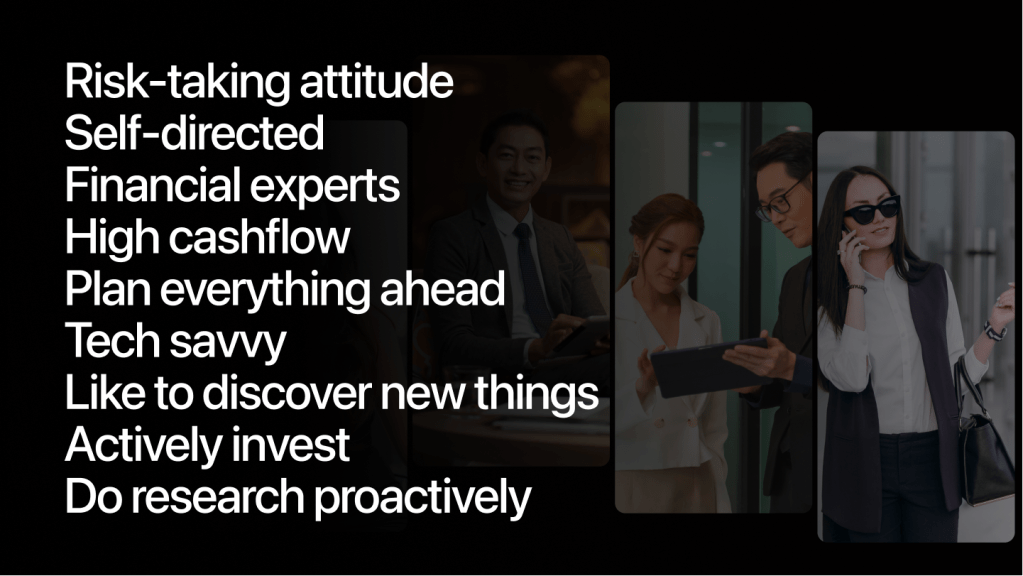 Risk-taking attitude
Self-directed
Financial experts
High cashflow
Plan everything ahead
Tech savvy
Like to discover new things
Actively invest
Do research proactively